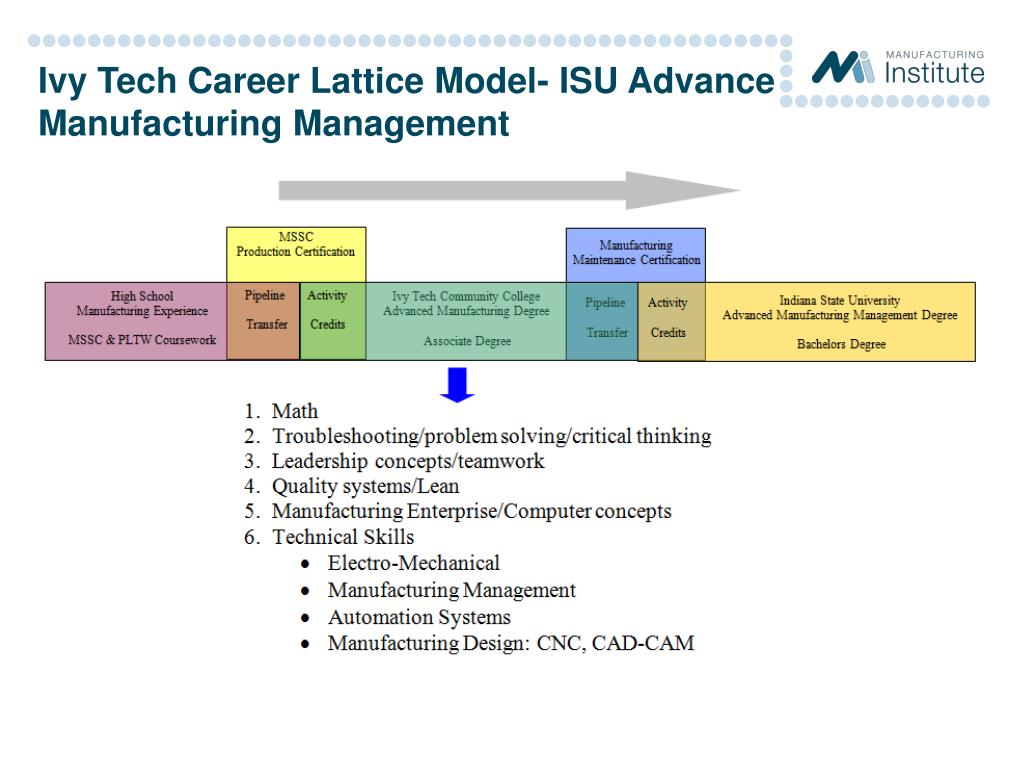 Ivy Tech Career Lattice Model- ISU Advance Manufacturing Management

MANUFACTURING Institute

MSSC Production Certification

Manufacturing Maintenance Certification

High School Manufacturing Experience

MSSC & PLTW Coursework

Pipeline

Transfer

Activity

Credits

Ivy Tech Community College Advanced Manufacturing Degree

Associate Degree

Pipeline

Transfer

Activity

Credits

Indiana State University Advanced Manufacturing Management Degree

Bachelors Degree

1. Math
2. Troubleshooting/problem solving/critical thinking
3. Leadership concepts/teamwork
4. Quality systems/Lean
5. Manufacturing Enterprise/Computer concepts
6. Technical Skills
• Electro-Mechanical
• Manufacturing Management
• Automation Systems
• Manufacturing Design: CNC, CAD-CAM